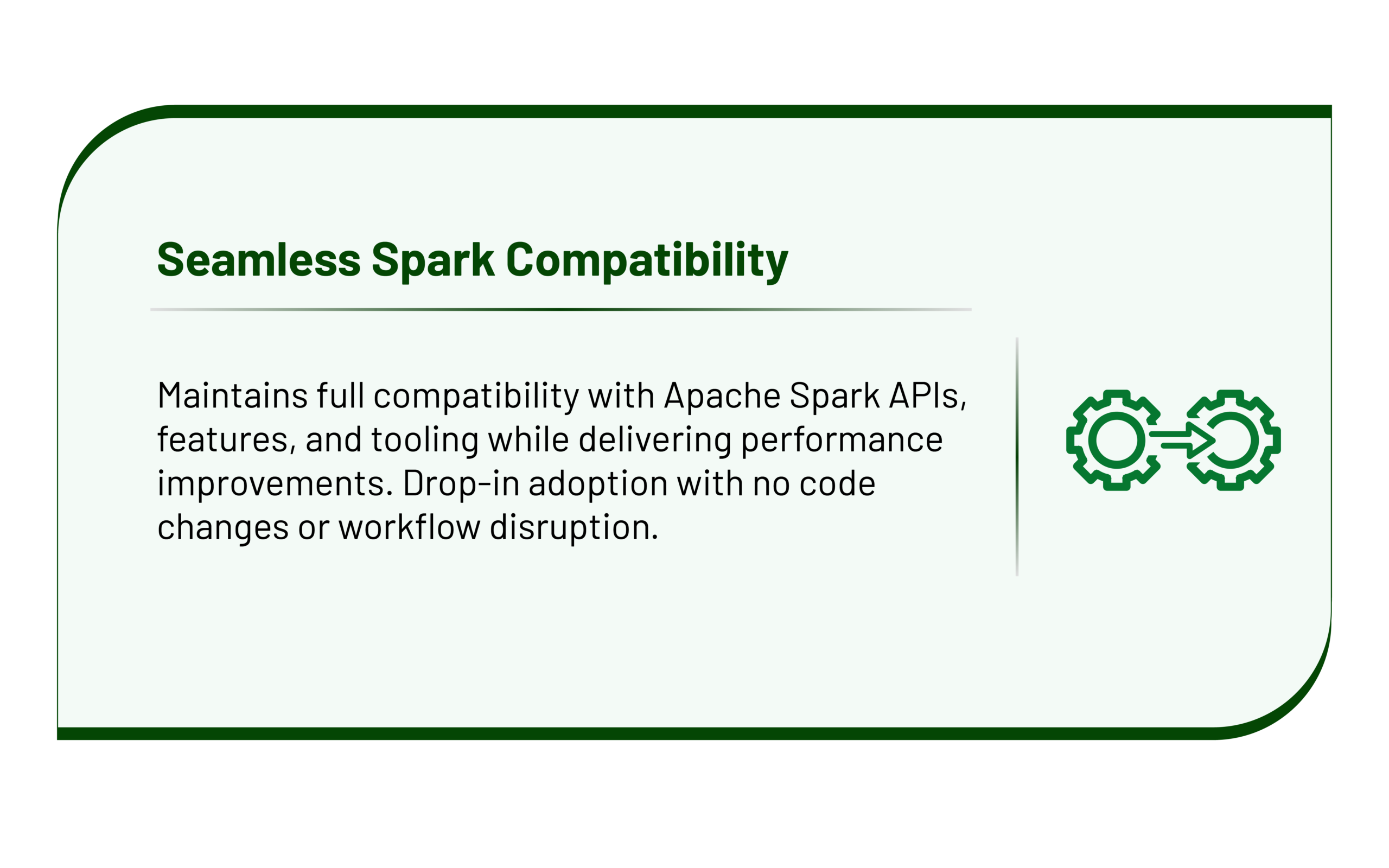 Seamless Spark Compatibility

Maintains full compatibility with Apache Spark APIs, features, and tooling while delivering performance improvements. Drop-in adoption with no code changes or workflow disruption.